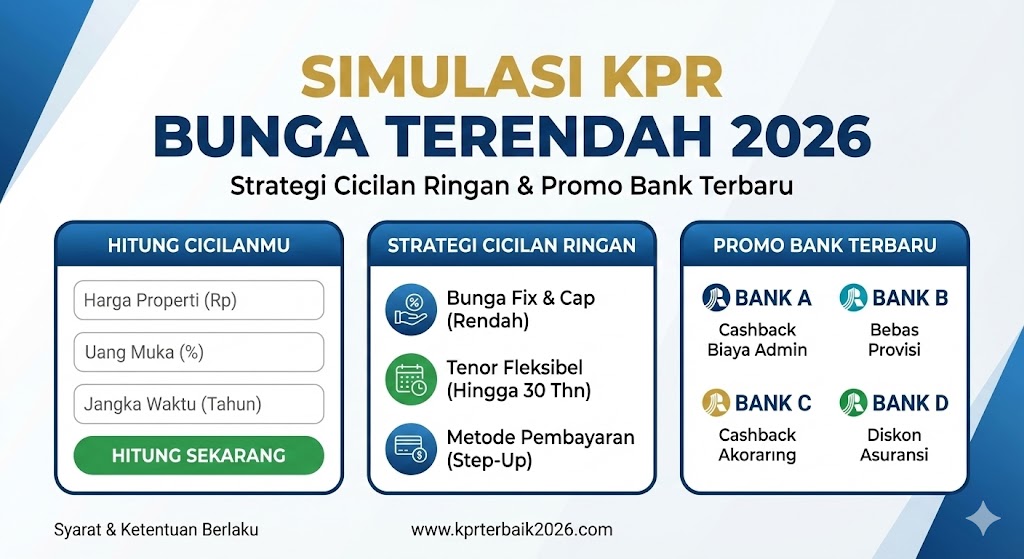 SIMULASI KPR
BUNGA TERENDAH 2026
Strategi Cicilan Ringan & Promo Bank Terbaru

HITUNG CICILANMU
Harga Properti (Rp)
Uang Muka (%)
Jangka Waktu (Tahun)
HITUNG SEKARANG

STRATEGI CICILAN RINGAN
Bunga Fix & Cap (Rendah)
Tenor Fleksibel (Hingga 30 Thn)
Metode Pembayaran (Step-Up)

PROMO BANK TERBARU
BANK A
Cashback Biaya Admin
BANK B
Bebas Provisi
BANK C
Cashback Akoraring
BANK D
Diskon Asuransi

Syarat & Ketentuan Berlaku
www.kprterbaik2026.com